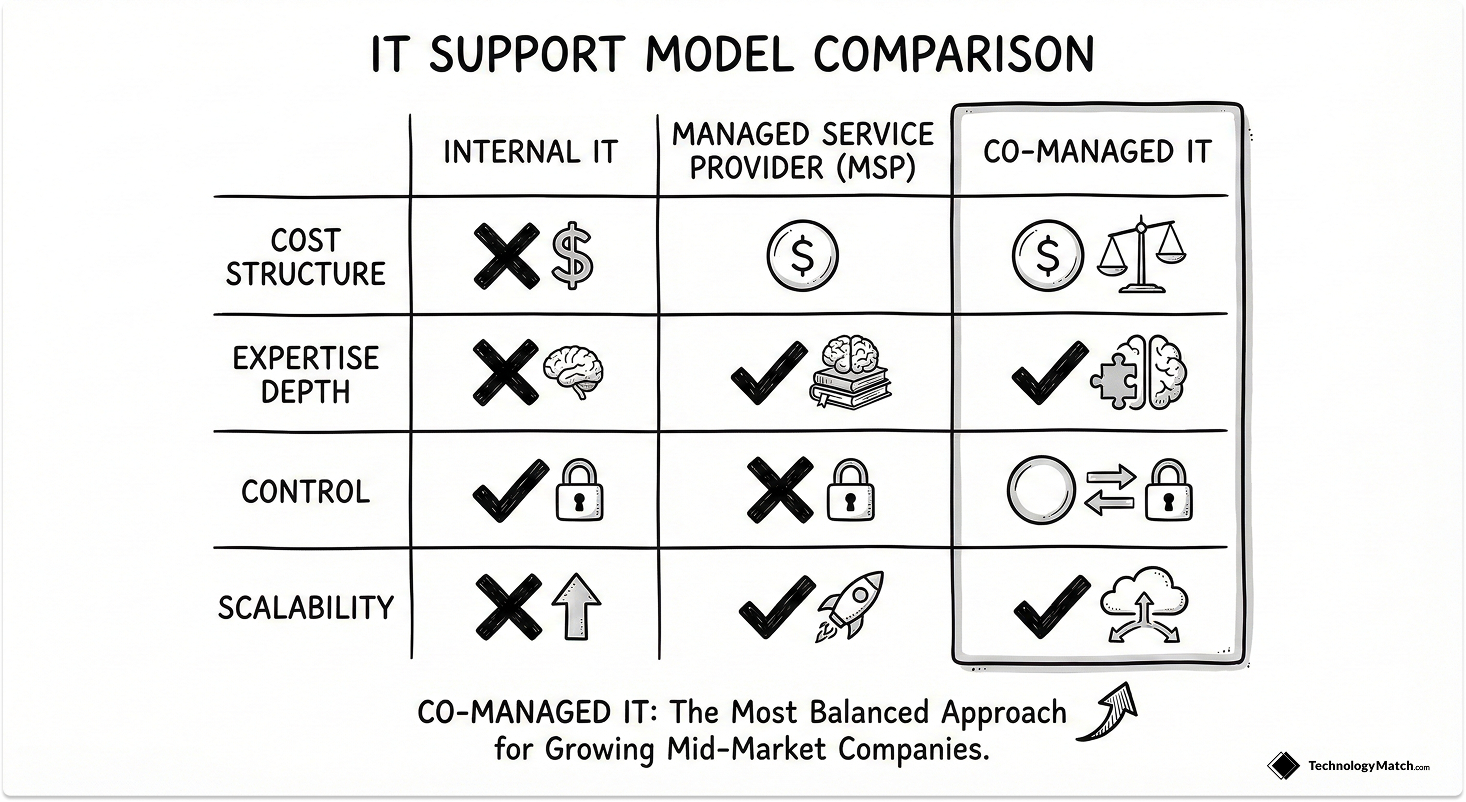 IT SUPPORT MODEL COMPARISON

| | INTERNAL IT | MANAGED SERVICE PROVIDER (MSP) | CO-MANAGED IT |
|---|---|---|---|
| COST STRUCTURE | $ | $ | $ |
| EXPERTISE DEPTH | | | |
| CONTROL | | | |
| SCALABILITY | | | |

CO-MANAGED IT: The Most Balanced Approach for Growing Mid-Market Companies.

TechnologyMatch.com